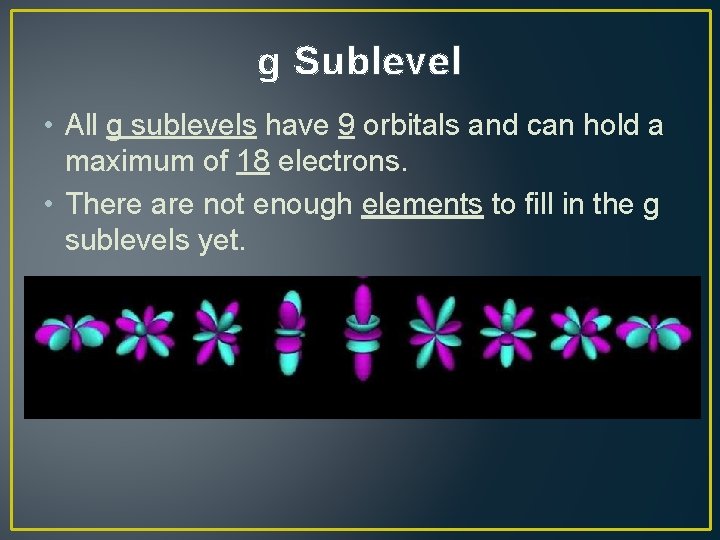 g Sublevel

• All g sublevels have 9 orbitals and can hold a maximum of 18 electrons.
• There are not enough elements to fill in the g sublevels yet.